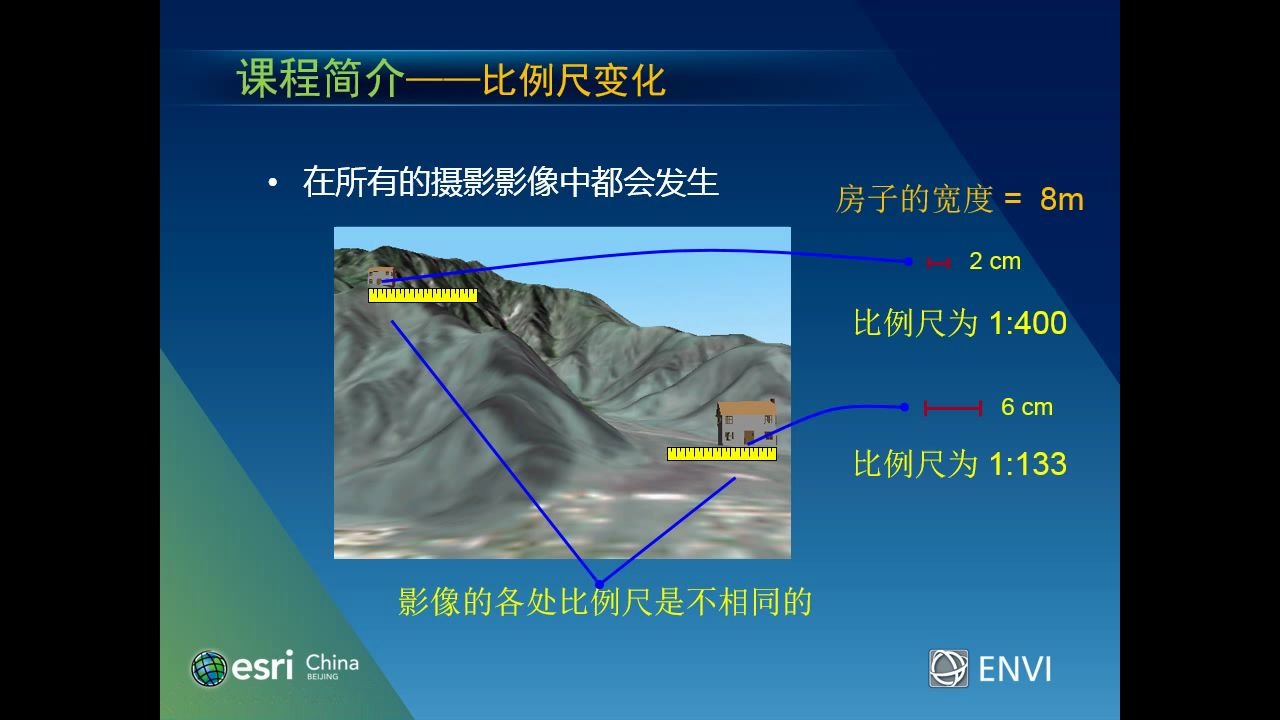 课程简介——比例尺变化

• 在所有的摄影影像中都会发生

房子的宽度 = 8m

2 cm

比例尺为 1:400

6 cm

比例尺为 1:133

影像的各处比例尺是不相同的

esri China BEIJING

ENVI